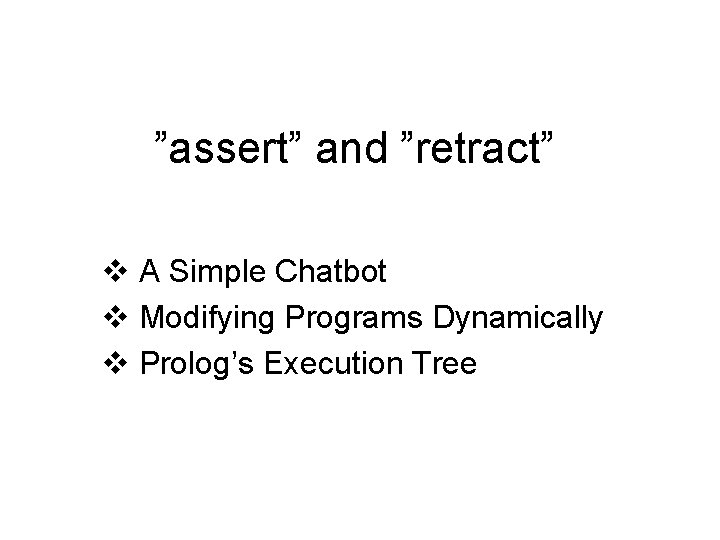 ”assert” and ”retract”

❖ A Simple Chatbot
❖ Modifying Programs Dynamically
❖ Prolog’s Execution Tree